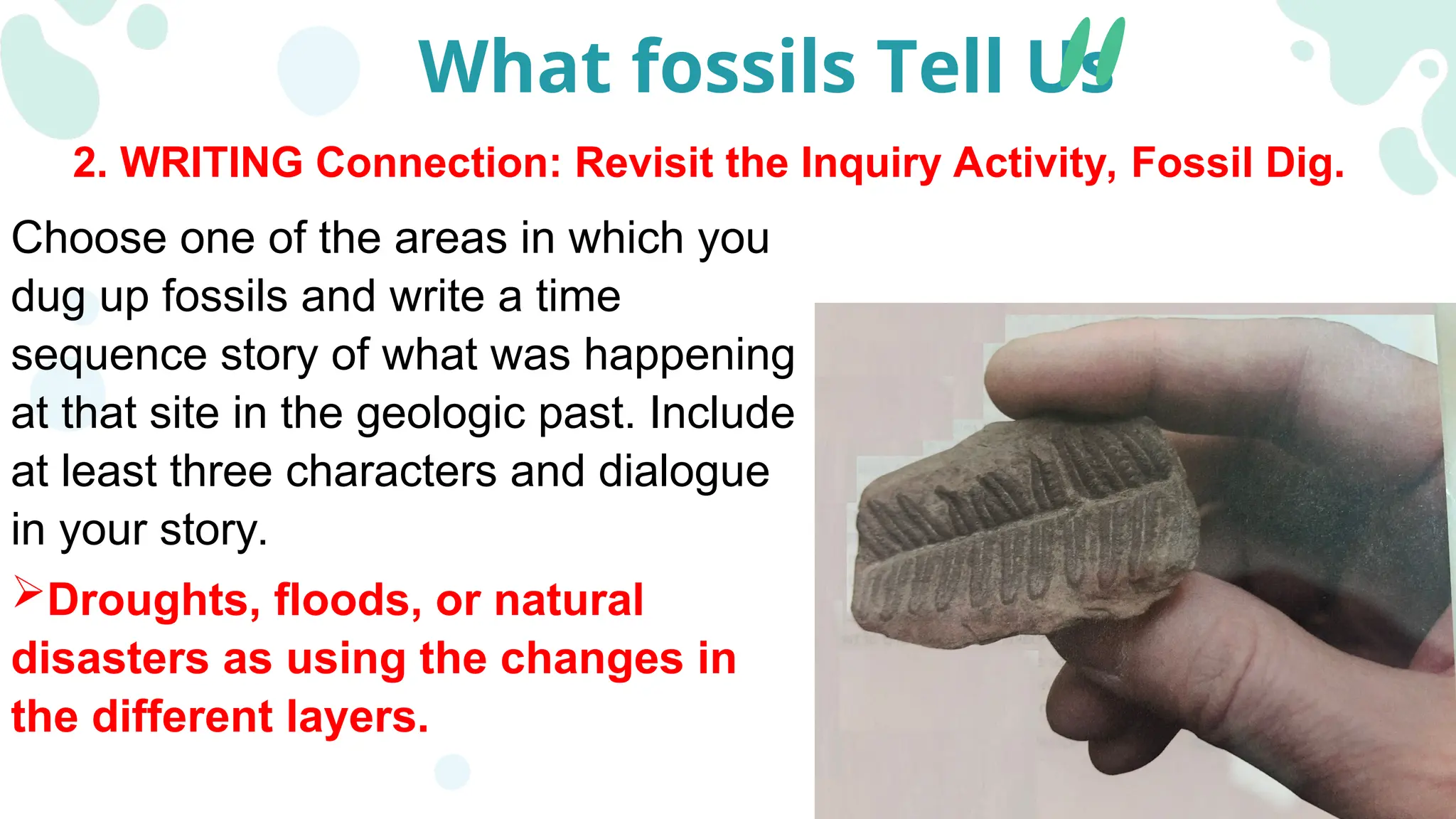 What fossils Tell Us

2. WRITING Connection: Revisit the Inquiry Activity, Fossil Dig.

Choose one of the areas in which you dug up fossils and write a time sequence story of what was happening at that site in the geologic past. Include at least three characters and dialogue in your story.

➢Droughts, floods, or natural disasters as using the changes in the different layers.